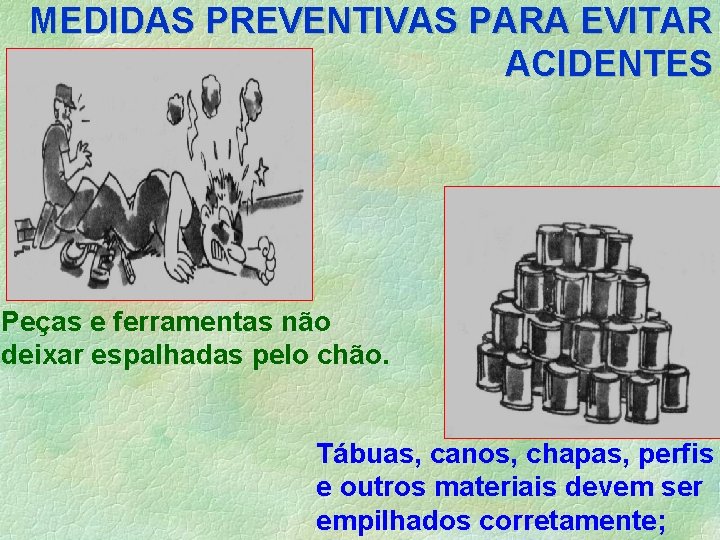 MEDIDAS PREVENTIVAS PARA EVITAR ACIDENTES

Peças e ferramentas não deixar espalhadas pelo chão.

Tábuas, canos, chapas, perfis e outros materiais devem ser empilhados corretamente;